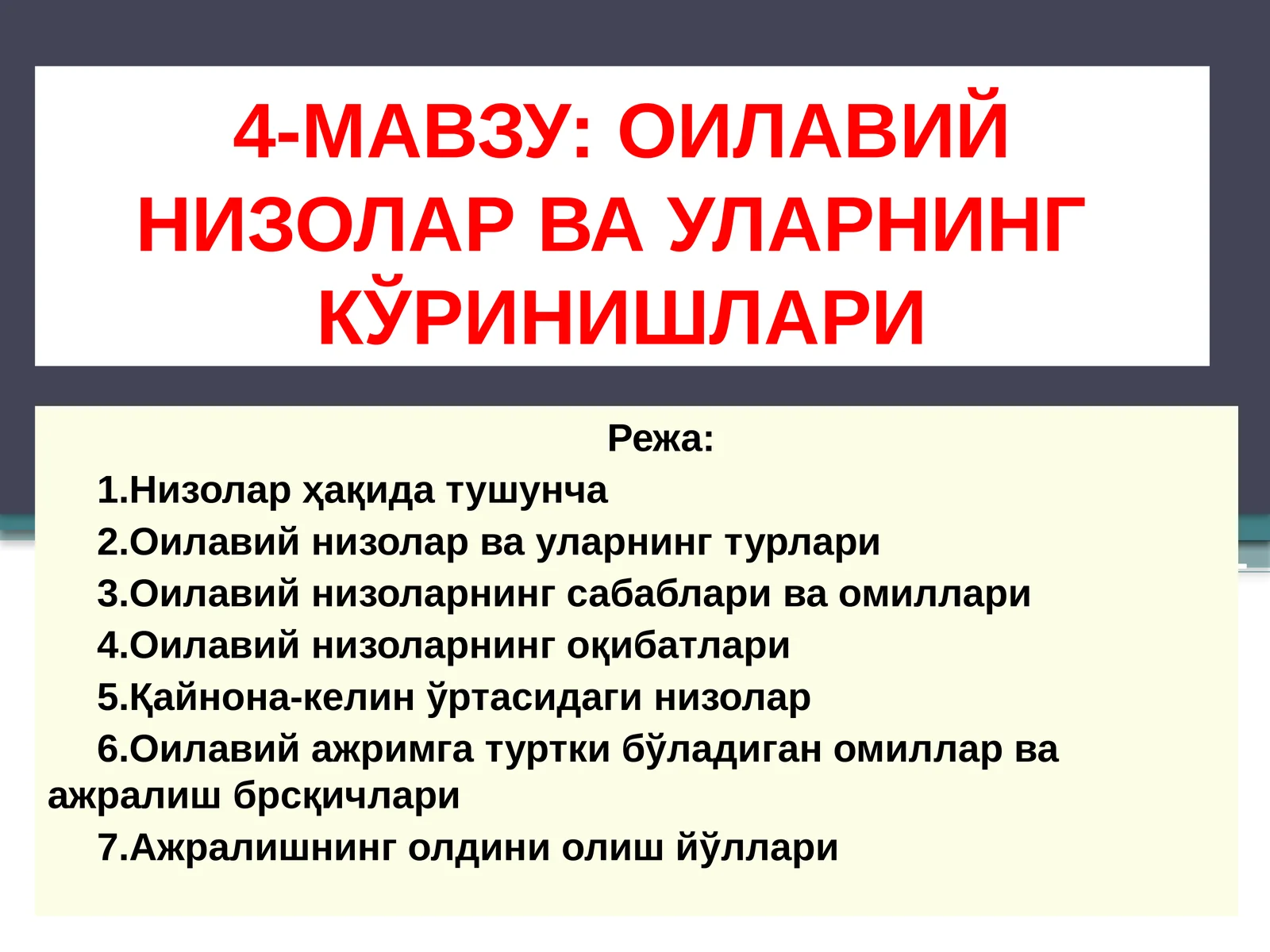 4-МАВЗУ: ОИЛАВИЙ НИЗОЛАР ВА УЛАРНИНГ КЎРИНИШЛАРИ

Режа:

1.Низолар ҳақида тушунча

2.Оилавий низолар ва уларнинг турлари

3.Оилавий низоларнинг сабаблари ва омиллари

4.Оилавий низоларнинг оқибатлари

5.Қайнона-келин ўртасидаги низолар

6.Оилавий ажримга туртки бўладиган омиллар ва ажралиш брсқичлари

7.Ажралишнинг олдини олиш йўллари